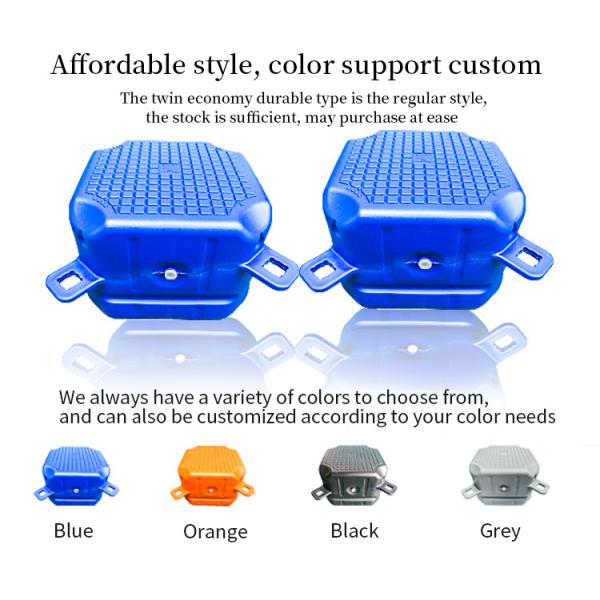 Affordable style, color support custom

The twin economy durable type is the regular style, the stock is sufficient, may purchase at ease

We always have a variety of colors to choose from, and can also be customized according to your color needs

Blue

Orange

Black

Grey